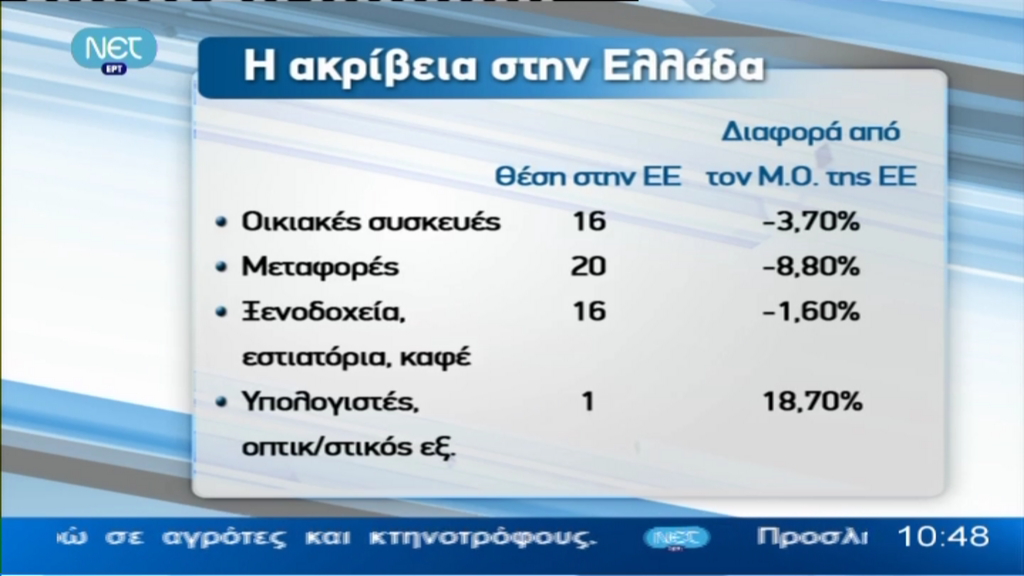 NET
ΕΡΤ

Η ακρίβεια στην Ελλάδα

| | Θέση στην ΕΕ | Διαφορά από τον Μ.Ο. της ΕΕ |
|---|---|---|
| Οικιακές συσκευές | 16 | -3,70% |
| Μεταφορές | 20 | -8,80% |
| Ξενοδοχεία, εστιατόρια, καφέ | 16 | -1,60% |
| Υπολογιστές, οπτικ/στικός εξ. | 1 | 18,70% |

ώ σε αγρότες και κτηνοτρόφους. NET ΕΡΤ Προσλι 10:48